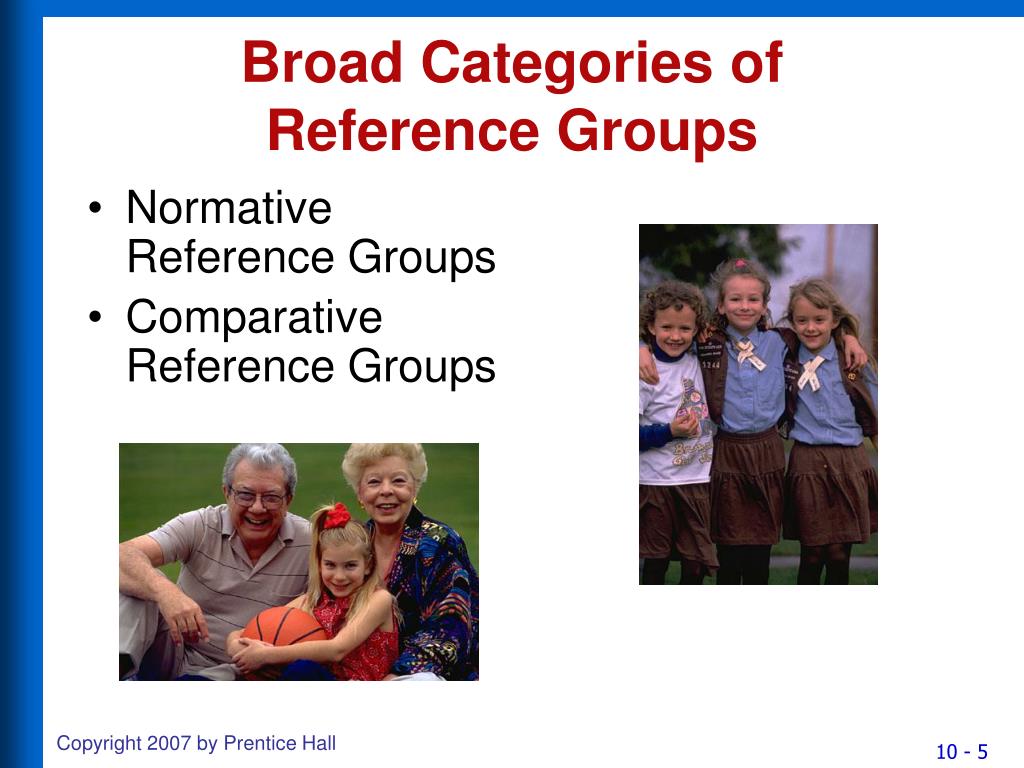 Broad Categories of Reference Groups

• Normative Reference Groups
• Comparative Reference Groups

Copyright 2007 by Prentice Hall

10 - 5